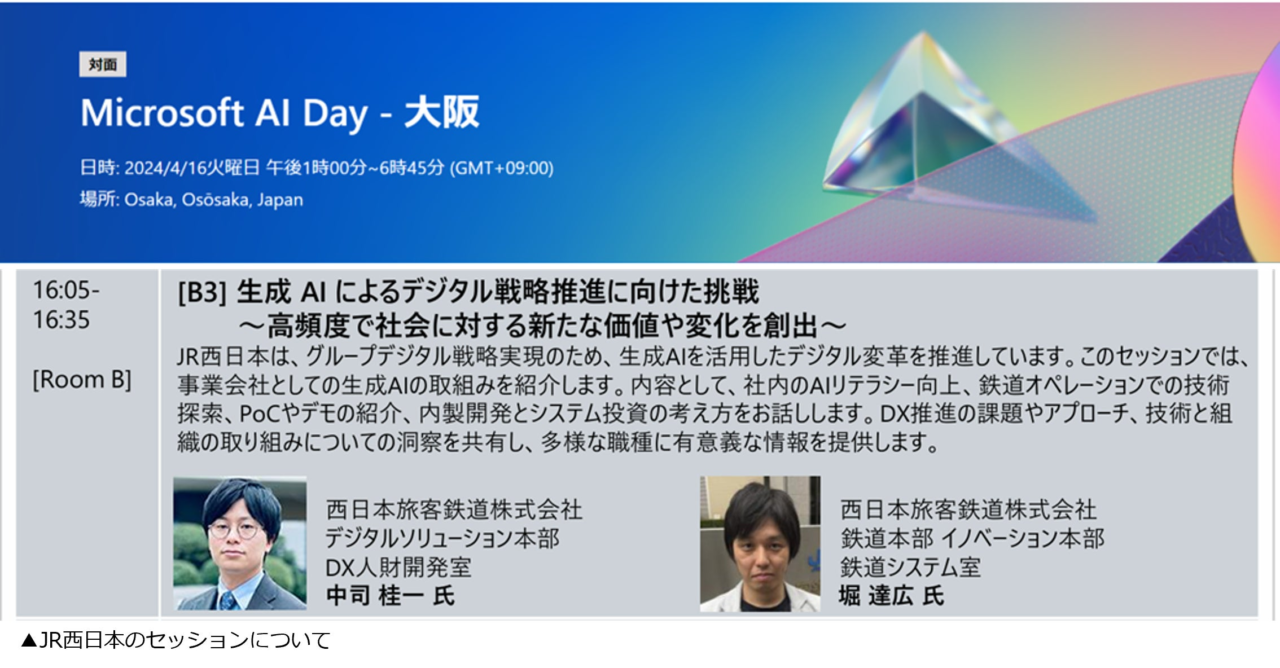 対面

Microsoft AI Day - 大阪

日時: 2024/4/16火曜日 午後1時00分~6時45分 (GMT+09:00)

場所: Osaka, Osōsaka, Japan

16:05-16:35

[Room B]

[B3] 生成 AI によるデジタル戦略推進に向けた挑戦
～高頻度で社会に対する新たな価値や変化を創出～

JR西日本は、グループデジタル戦略実現のため、生成AIを活用したデジタル変革を推進しています。このセッションでは、事業会社としての生成AIの取組みを紹介します。内容として、社内のAIリテラシー向上、鉄道オペレーションでの技術探索、PoCやデモの紹介、内製開発とシステム投資の考え方をお話しします。DX推進の課題やアプローチ、技術と組織の取り組みについての洞察を共有し、多様な職種に有意義な情報を提供します。

西日本旅客鉄道株式会社
デジタルソリューション本部
DX人財開発室
中司 桂一 氏

西日本旅客鉄道株式会社
鉄道本部 イノベーション本部
鉄道システム室
堀 達広 氏

▲JR西日本のセッションについて